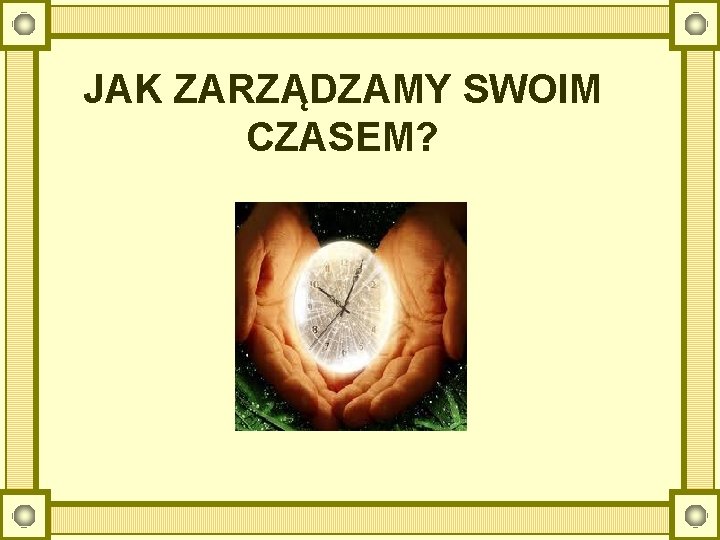 JAK ZARZĄDZAMY SWOIM CZASEM?